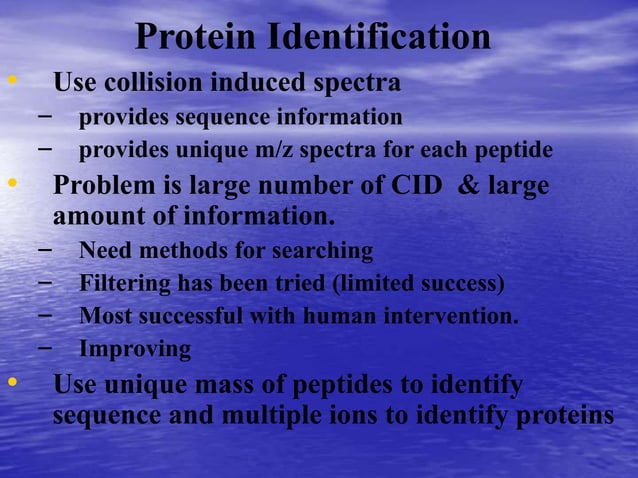 Protein Identification

• Use collision induced spectra
 – provides sequence information
 – provides unique m/z spectra for each peptide
• Problem is large number of CID & large amount of information.
 – Need methods for searching
 – Filtering has been tried (limited success)
 – Most successful with human intervention.
 – Improving
• Use unique mass of peptides to identify sequence and multiple ions to identify proteins